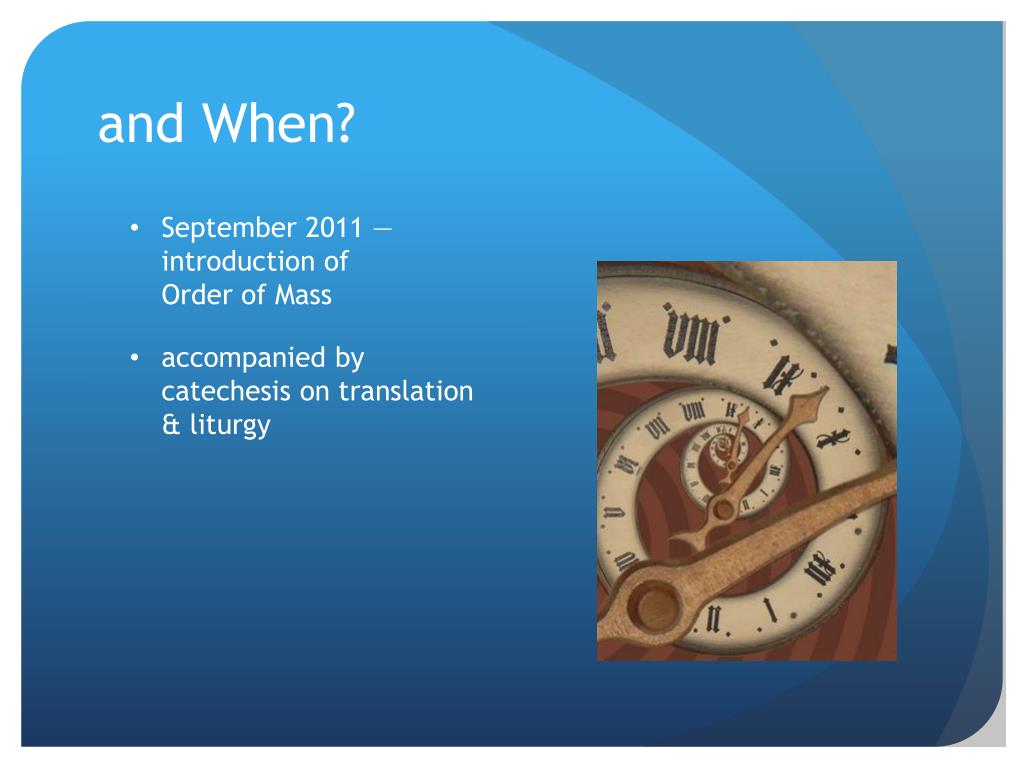 and When?

• September 2011 — introduction of Order of Mass

• accompanied by catechesis on translation & liturgy